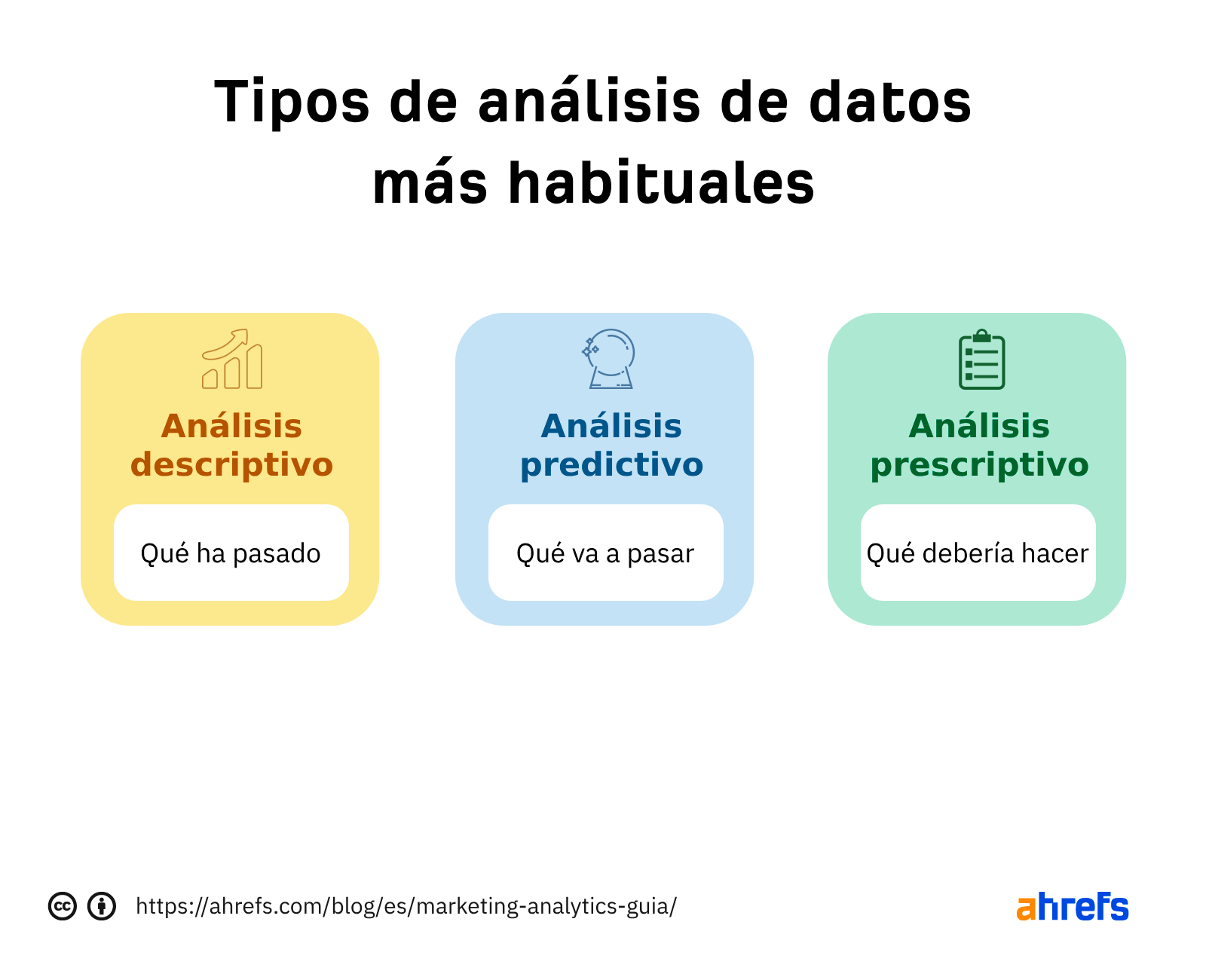 Tipos de análisis de datos más habituales

Análisis descriptivo

Qué ha pasado

Análisis predictivo

Qué va a pasar

Análisis prescriptivo

Qué debería hacer

https://ahrefs.com/blog/es/marketing-analytics-guia/

ahrefs